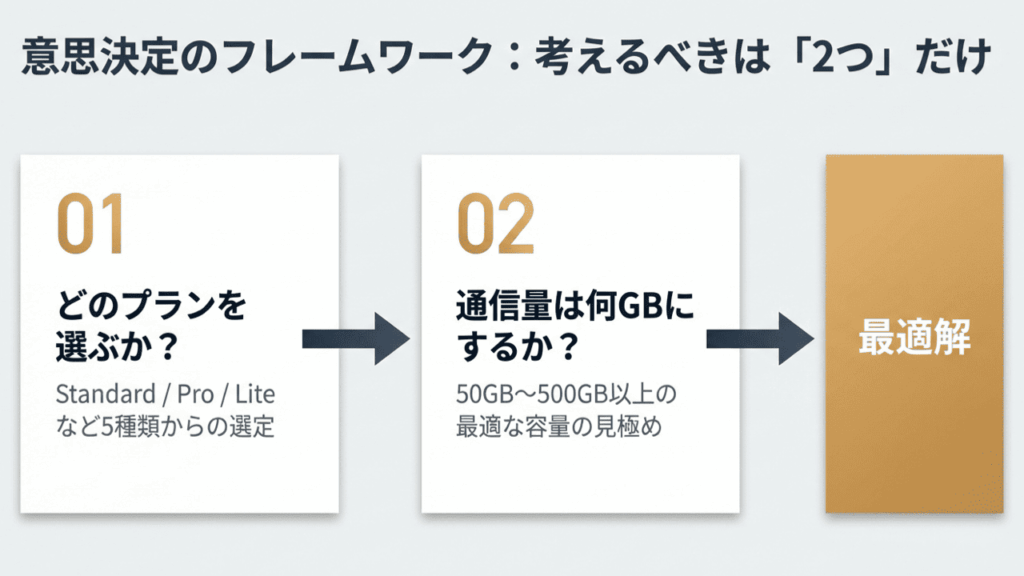 意思決定のフレームワーク：考えるべきは「2つ」だけ

01

どのプランを選ぶか？

Standard / Pro / Lite など5種類からの選定

02

通信量は何GBにするか？

50GB〜500GB以上の最適な容量の見極め

最適解